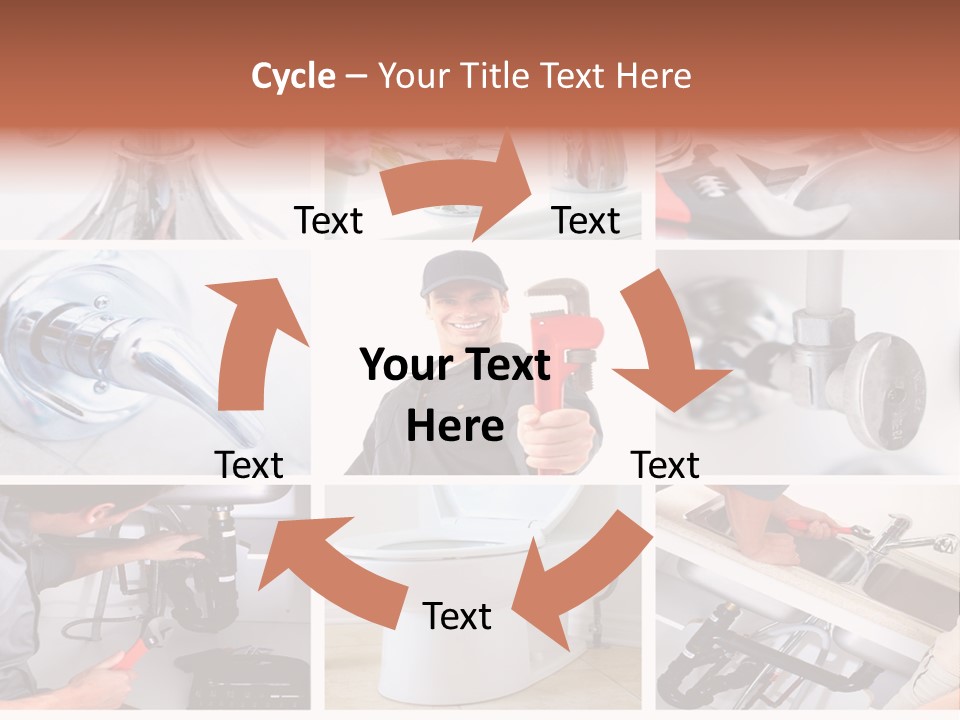 Cycle – Your Title Text Here

Text

Text

Your Text Here

Text

Text

Text